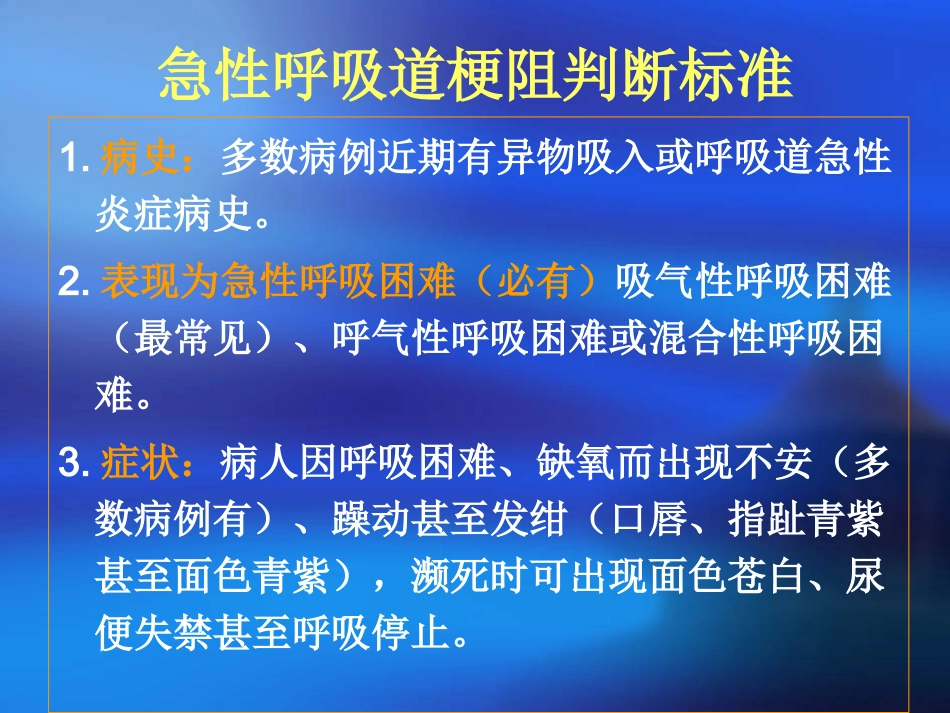 急性呼吸道梗阻判断标准

1. 病史：多数病例近期有异物吸入或呼吸道急性炎症病史。

2. 表现为急性呼吸困难（必有）吸气性呼吸困难（最常见）、呼气性呼吸困难或混合性呼吸困难。

3. 症状：病人因呼吸困难、缺氧而出现不安（多数病例有）、躁动甚至发绀（口唇、指趾青紫甚至面色青紫），濒死时可出现面色苍白、尿便失禁甚至呼吸停止。